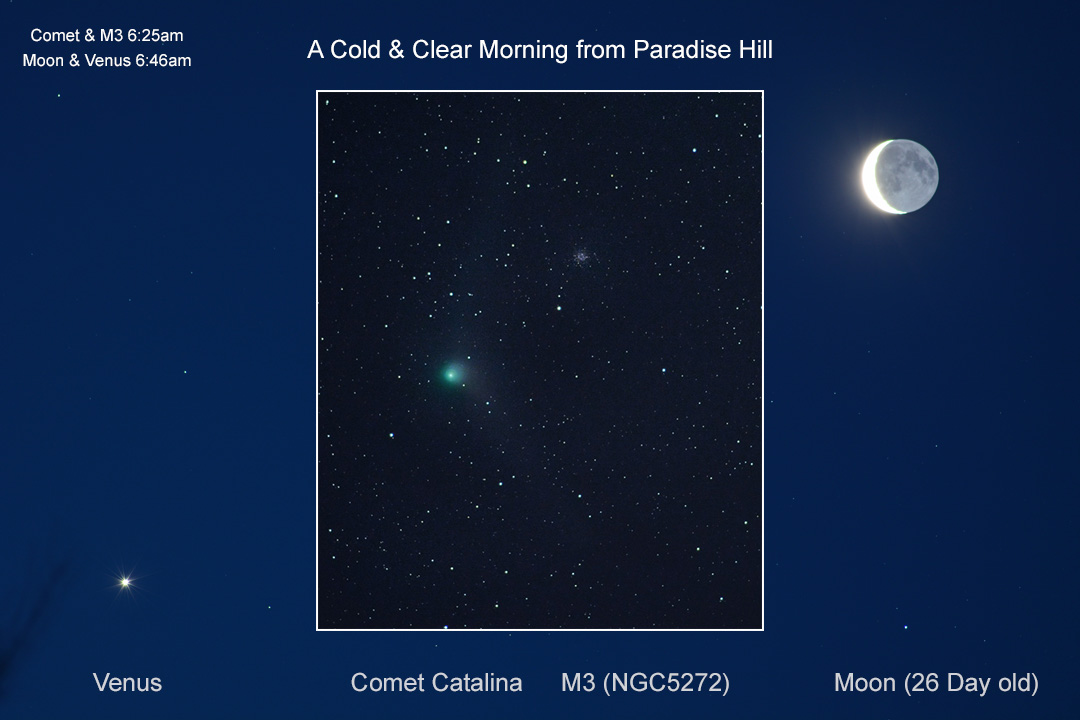 Comet & M3 6:25am
Moon & Venus 6:46am

A Cold & Clear Morning from Paradise Hill

Venus

Comet Catalina

M3 (NGC5272)

Moon (26 Day old)